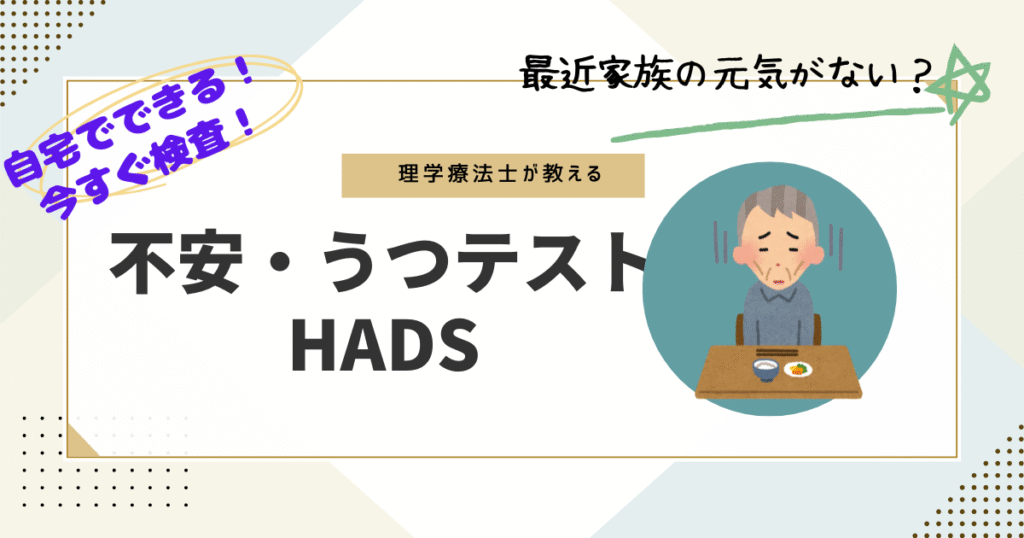 自宅でできる！
今すぐ検査！

最近家族の元気がない？

理学療法士が教える

不安・うつテスト
HADS